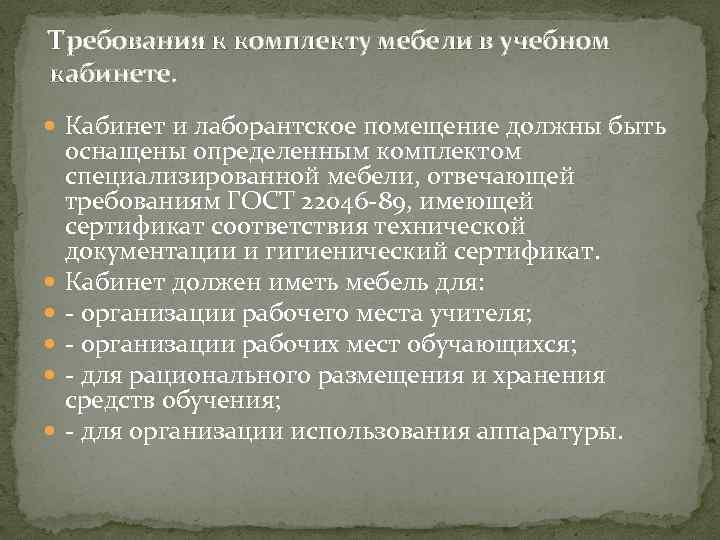 Требования к комплекту мебели в учебном кабинете.

Кабинет и лаборантское помещение должны быть оснащены определенным комплектом специализированной мебели, отвечающей требованиям ГОСТ 22046-89, имеющей сертификат соответствия технической документации и гигиенический сертификат.

Кабинет должен иметь мебель для:

- организации рабочего места учителя;

- организации рабочих мест обучающихся;

- для рационального размещения и хранения средств обучения;

- для организации использования аппаратуры.